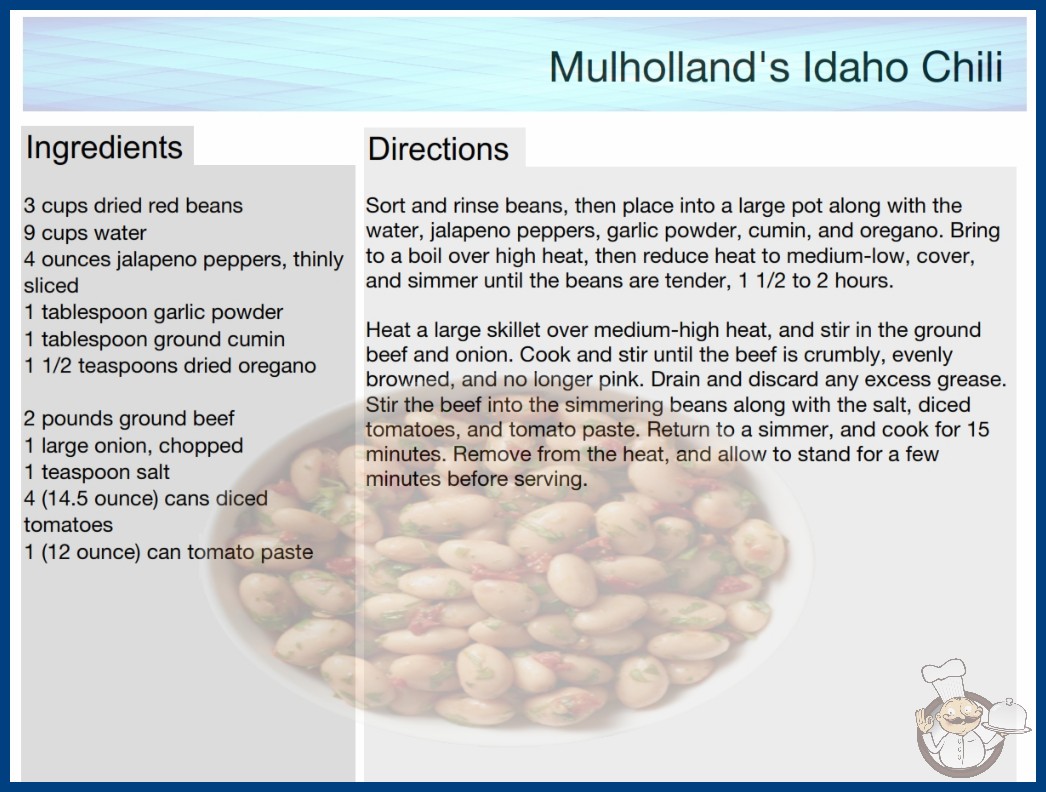 Mulholland's Idaho Chili

Ingredients

3 cups dried red beans
9 cups water
4 ounces jalapeno peppers, thinly sliced
1 tablespoon garlic powder
1 tablespoon ground cumin
1 1/2 teaspoons dried oregano

2 pounds ground beef
1 large onion, chopped
1 teaspoon salt
4 (14.5 ounce) cans diced tomatoes
1 (12 ounce) can tomato paste

Directions

Sort and rinse beans, then place into a large pot along with the water, jalapeno peppers, garlic powder, cumin, and oregano. Bring to a boil over high heat, then reduce heat to medium-low, cover, and simmer until the beans are tender, 1 1/2 to 2 hours.

Heat a large skillet over medium-high heat, and stir in the ground beef and onion. Cook and stir until the beef is crumbly, evenly browned, and no longer pink. Drain and discard any excess grease. Stir the beef into the simmering beans along with the salt, diced tomatoes, and tomato paste. Return to a simmer, and cook for 15 minutes. Remove from the heat, and allow to stand for a few minutes before serving.